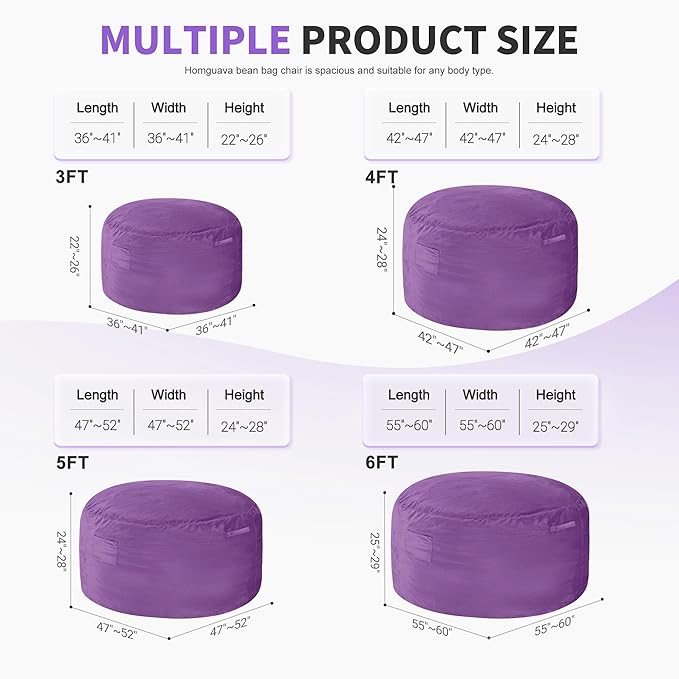 MULTIPLE PRODUCT SIZE

Homguava bean bag chair is spacious and suitable for any body type.

| Length | Width | Height |
|---|---|---|
| 36"~41" | 36"~41" | 22"~26" |

3FT

22"~26"

36"~41"

36"~41"

| Length | Width | Height |
|---|---|---|
| 42"~47" | 42"~47" | 24"~28" |

4FT

24"~28"

42"~47"

42"~47"

| Length | Width | Height |
|---|---|---|
| 47"~52" | 47"~52" | 24"~28" |

5FT

24"~28"

47"~52"

47"~52"

| Length | Width | Height |
|---|---|---|
| 55"~60" | 55"~60" | 25"~29" |

6FT

25"~29"

55"~60"

55"~60"